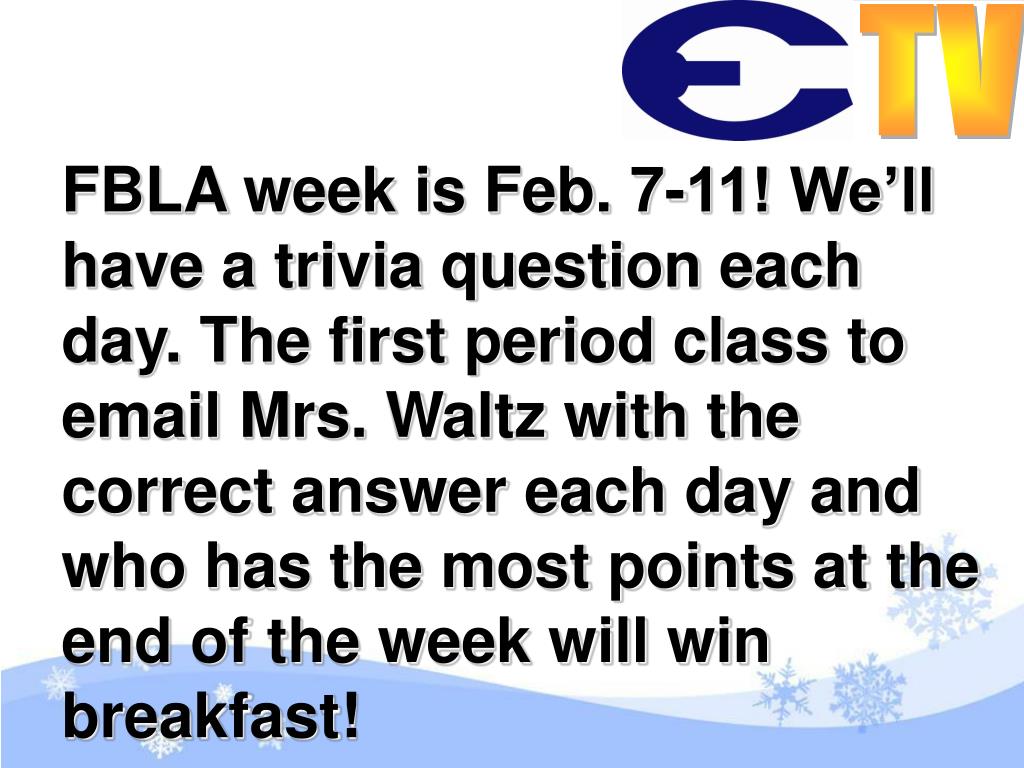 TV

FBLA week is Feb. 7-11! We'll have a trivia question each day. The first period class to email Mrs. Waltz with the correct answer each day and who has the most points at the end of the week will win breakfast!